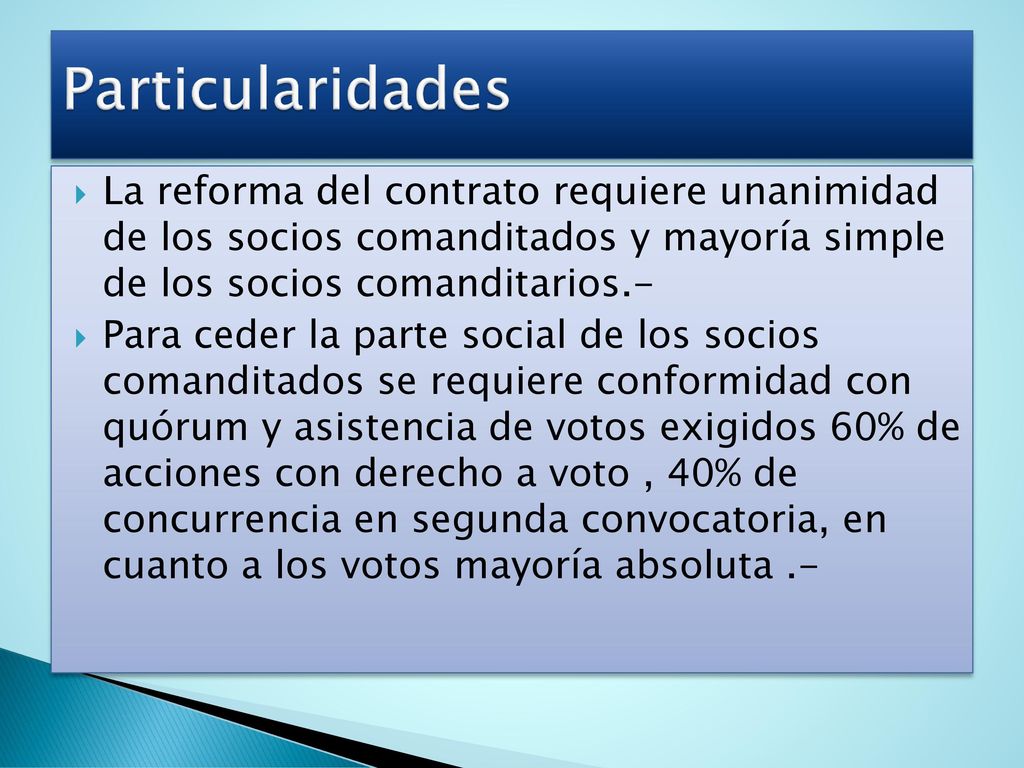 Particularidades

La reforma del contrato requiere unanimidad de los socios comanditados y mayoría simple de los socios comanditarios.-

Para ceder la parte social de los socios comanditados se requiere conformidad con quórum y asistencia de votos exigidos 60% de acciones con derecho a voto , 40% de concurrencia en segunda convocatoria, en cuanto a los votos mayoría absoluta .-